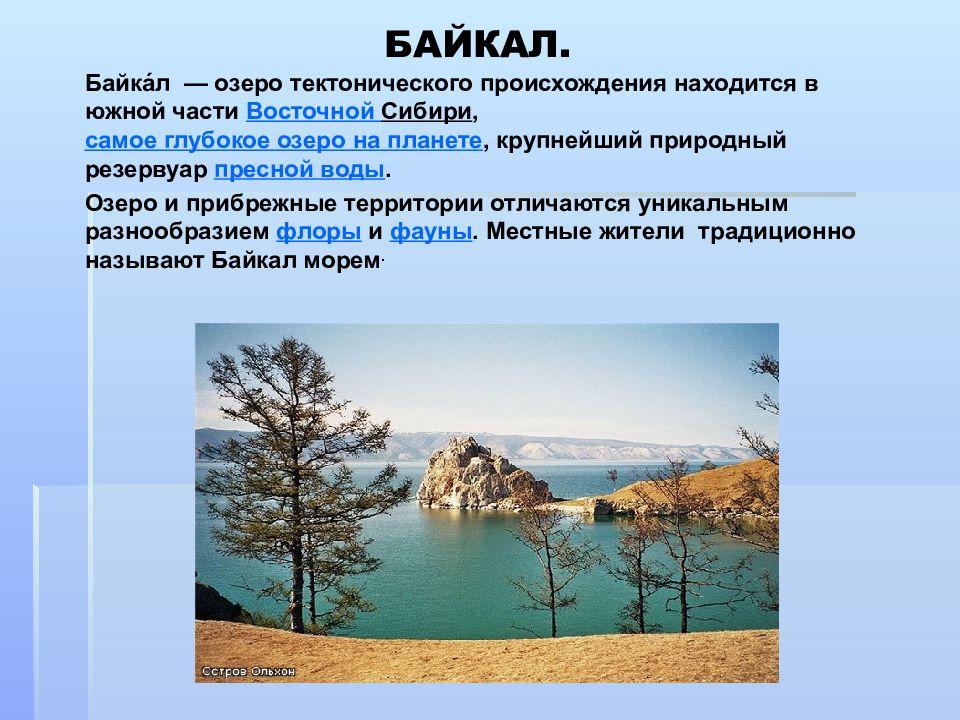 БАЙКАЛ.

Байка́л — озеро тектонического происхождения находится в южной части Восточной Сибири, самое глубокое озеро на планете, крупнейший природный резервуар пресной воды.

Озеро и прибрежные территории отличаются уникальным разнообразием флоры и фауны. Местные жители традиционно называют Байкал морем.

Остров Ольхон